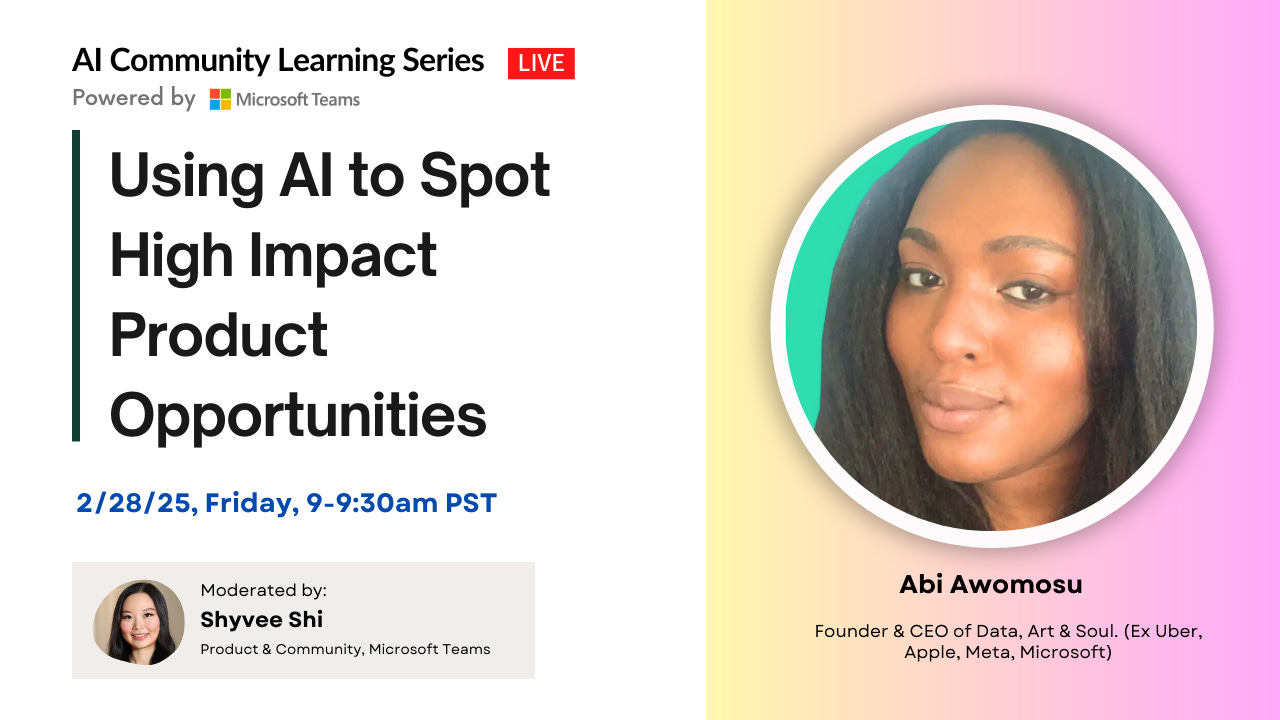 AI Community Learning Series LIVE

Powered by Microsoft Teams

Using AI to Spot High Impact Product Opportunities

2/28/25, Friday, 9-9:30am PST

Moderated by:
Shyvee Shi
Product & Community, Microsoft Teams

Abi Awomosu

Founder & CEO of Data, Art & Soul. (Ex Uber, Apple, Meta, Microsoft)